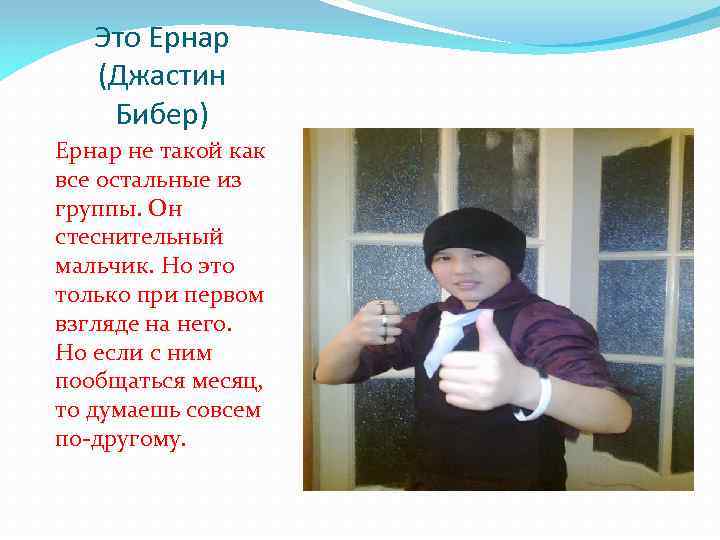 Это Ернар (Джастин Бибер)

Ернар не такой как все остальные из группы. Он стеснительный мальчик. Но это только при первом взгляде на него. Но если с ним пообщаться месяц, то думаешь совсем по-другому.